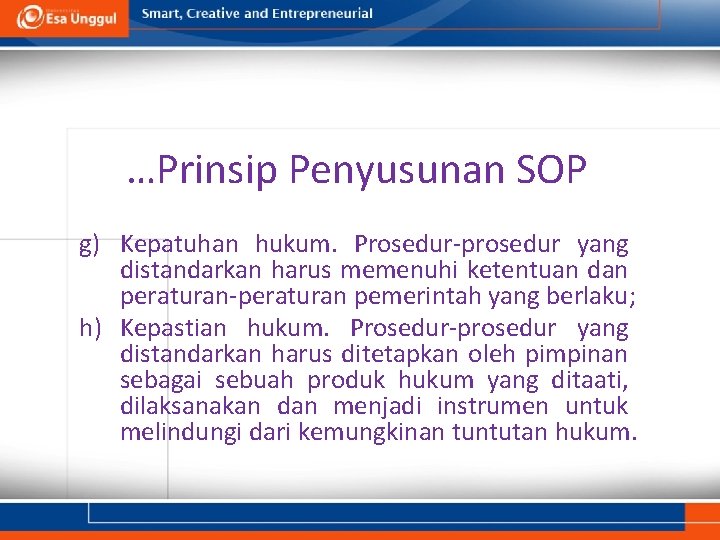 Esa Unggul

Smart, Creative and Entrepreneurial

…Prinsip Penyusunan SOP

g) Kepatuhan hukum. Prosedur-prosedur yang distandarkan harus memenuhi ketentuan dan peraturan-peraturan pemerintah yang berlaku;

h) Kepastian hukum. Prosedur-prosedur yang distandarkan harus ditetapkan oleh pimpinan sebagai sebuah produk hukum yang ditaati, dilaksanakan dan menjadi instrumen untuk melindungi dari kemungkinan tuntutan hukum.